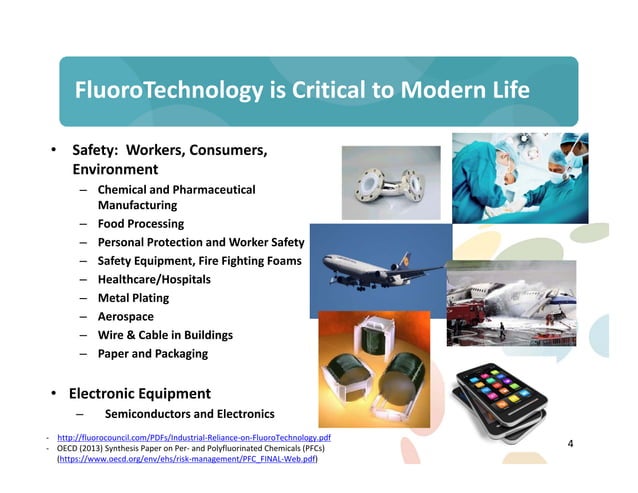 FluoroTechnology is Critical to Modern Life

• Safety: Workers, Consumers, Environment
– Chemical and Pharmaceutical Manufacturing
– Food Processing
– Personal Protection and Worker Safety
– Safety Equipment, Fire Fighting Foams
– Healthcare/Hospitals
– Metal Plating
– Aerospace
– Wire & Cable in Buildings
– Paper and Packaging

• Electronic Equipment
– Semiconductors and Electronics

- http://fluorocouncil.com/PDFs/Industrial-Reliance-on-FluoroTechnology.pdf
- OECD (2013) Synthesis Paper on Per- and Polyfluorinated Chemicals (PFCs) (https://www.oecd.org/env/ehs/risk-management/PFC_FINAL-Web.pdf)

4